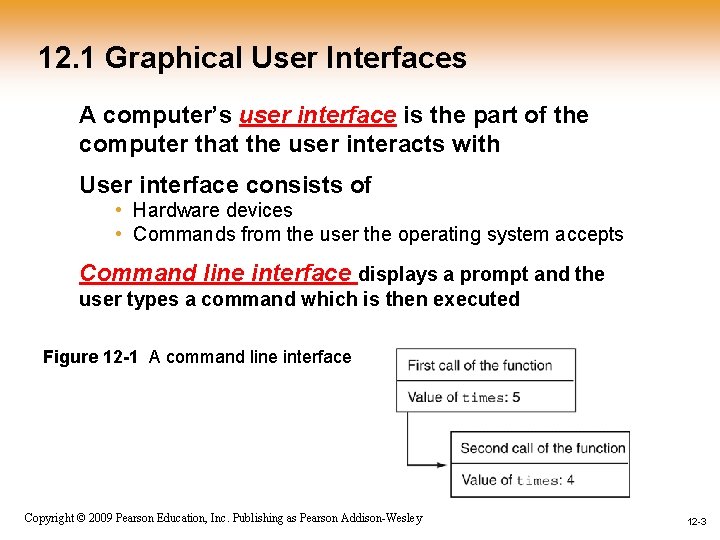 12.1 Graphical User Interfaces

A computer's user interface is the part of the computer that the user interacts with

User interface consists of

• Hardware devices
• Commands from the user the operating system accepts

Command line interface displays a prompt and the user types a command which is then executed

Figure 12-1 A command line interface

First call of the function

Value of times: 5

Second call of the function

Value of times: 4

Copyright © 2009 Pearson Education, Inc. Publishing as Pearson Addison-Wesley

12-3